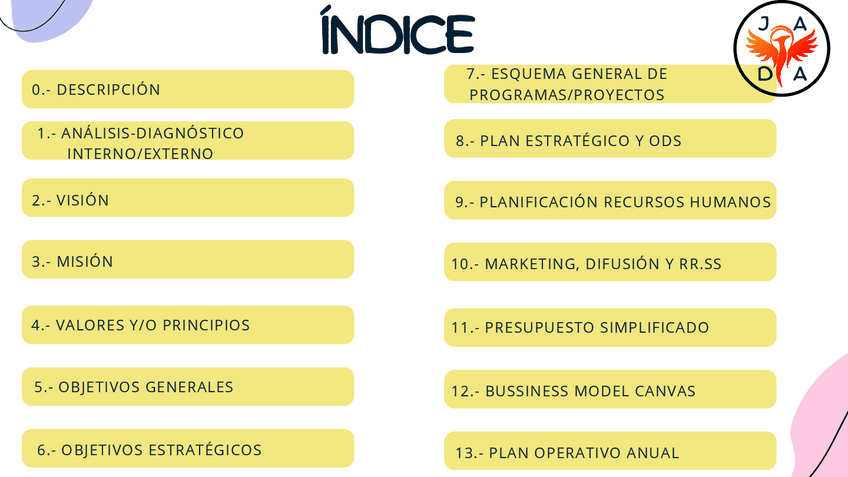 ÍNDICE

J A D A

0.- DESCRIPCIÓN

1.- ANÁLISIS-DIAGNÓSTICO INTERNO/EXTERNO

2.- VISIÓN

3.- MISIÓN

4.- VALORES Y/O PRINCIPIOS

5.- OBJETIVOS GENERALES

6.- OBJETIVOS ESTRATÉGICOS

7.- ESQUEMA GENERAL DE PROGRAMAS/PROYECTOS

8.- PLAN ESTRATÉGICO Y ODS

9.- PLANIFICACIÓN RECURSOS HUMANOS

10.- MARKETING, DIFUSIÓN Y RR.SS

11.- PRESUPUESTO SIMPLIFICADO

12.- BUSSINESS MODEL CANVAS

13.- PLAN OPERATIVO ANUAL